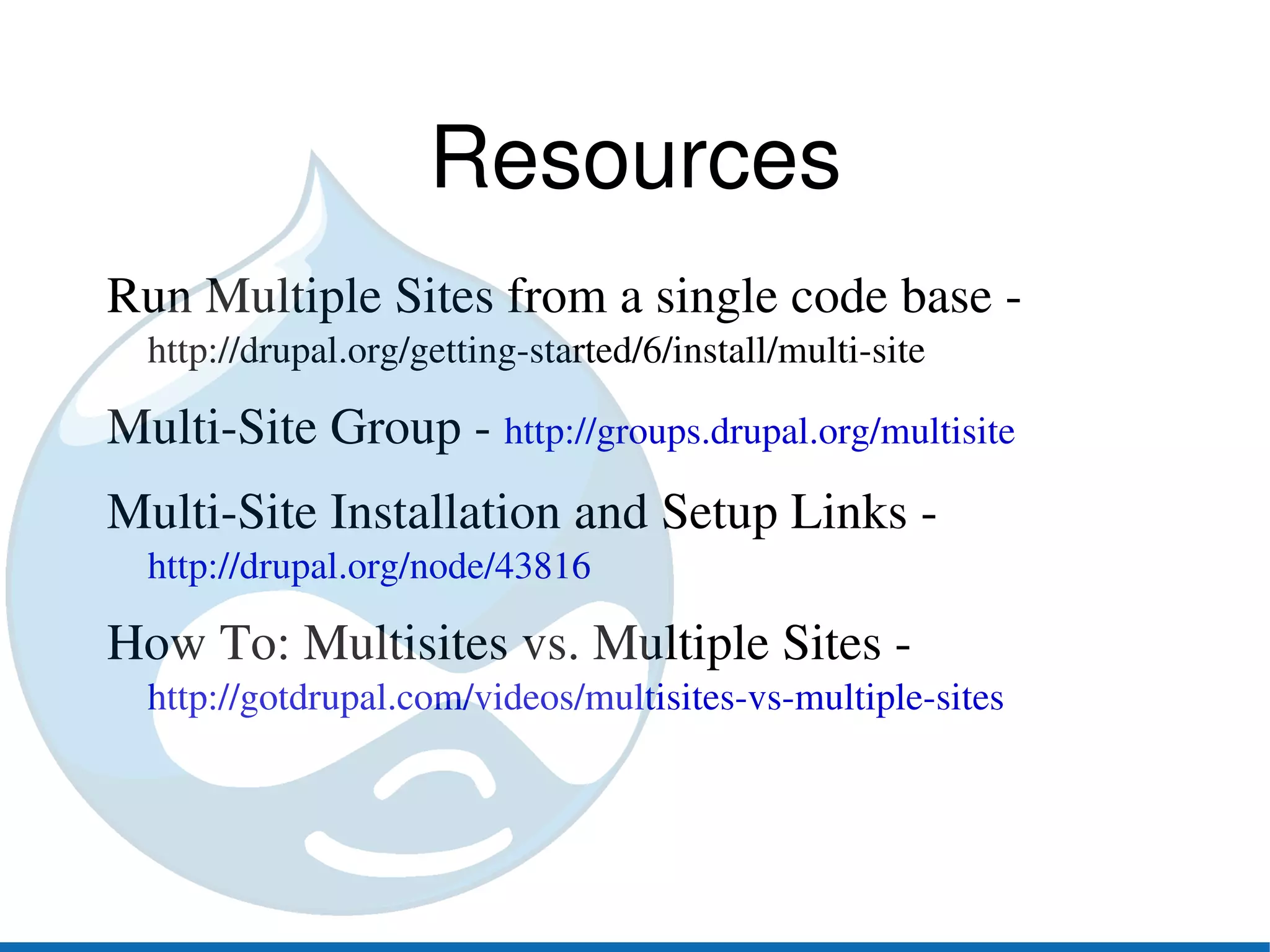 Resources

Run Multiple Sites from a single code base - http://drupal.org/getting-started/6/install/multi-site

Multi-Site Group - http://groups.drupal.org/multisite

Multi-Site Installation and Setup Links - http://drupal.org/node/43816

How To: Multisites vs. Multiple Sites - http://gotdrupal.com/videos/multisites-vs-multiple-sites